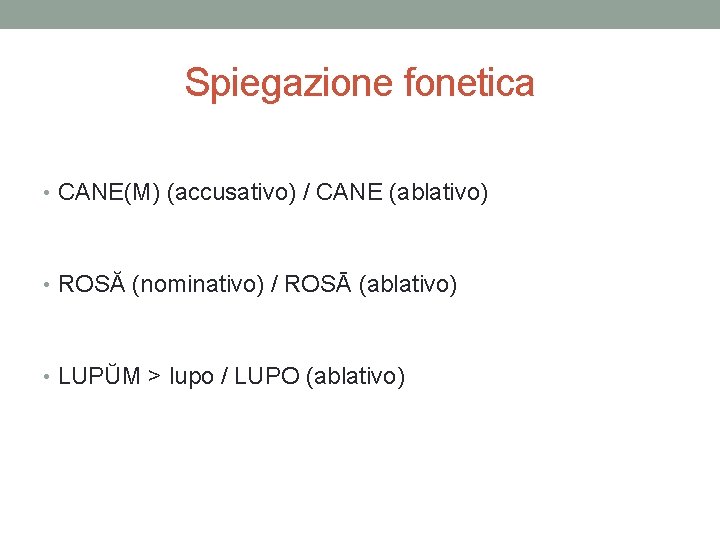 Spiegazione fonetica

• CANE(M) (accusativo) / CANE (ablativo)

• ROSĂ (nominativo) / ROSĀ (ablativo)

• LUPŬM > lupo / LUPO (ablativo)